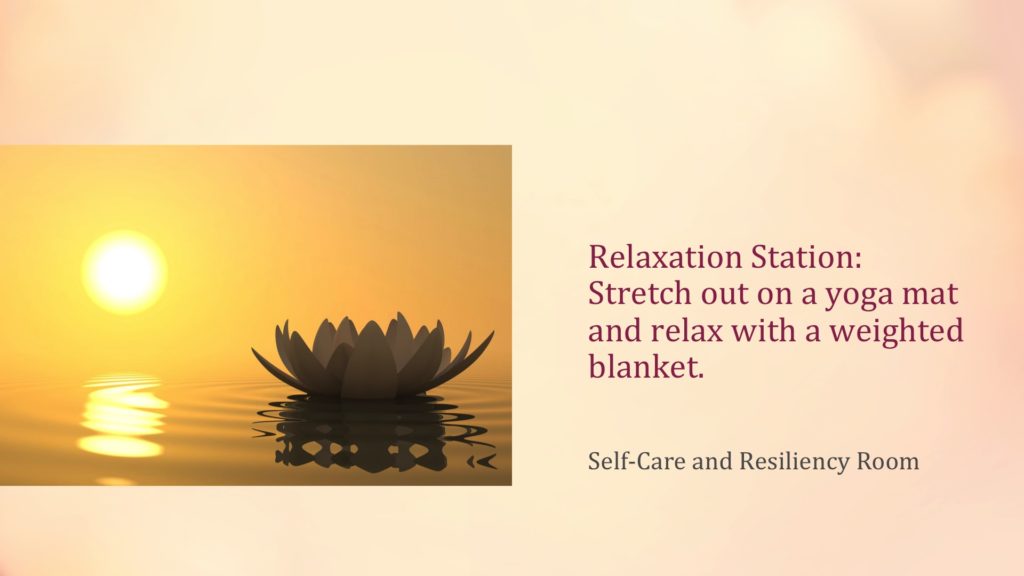 Relaxation Station:
Stretch out on a yoga mat and relax with a weighted blanket.

Self-Care and Resiliency Room